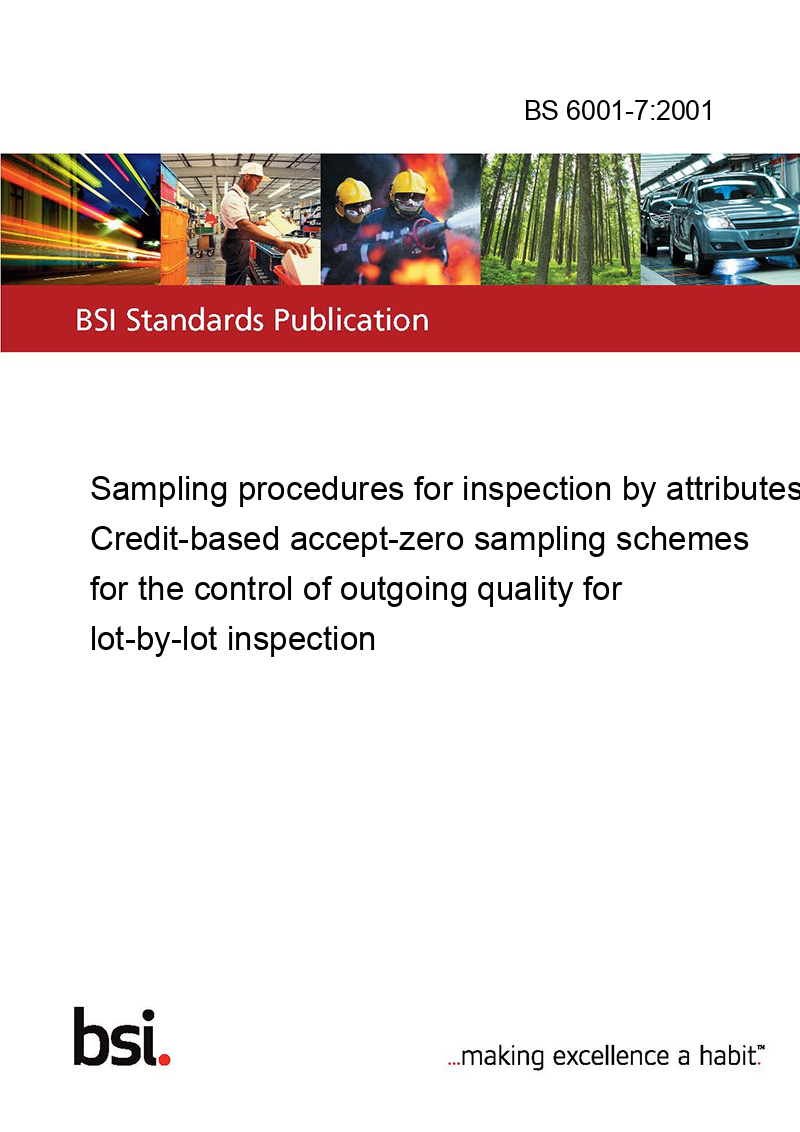 BS 6001-7:2001

BSI Standards Publication

Sampling procedures for inspection by attributes Credit-based accept-zero sampling schemes for the control of outgoing quality for lot-by-lot inspection

bsi.

...making excellence a habit.™